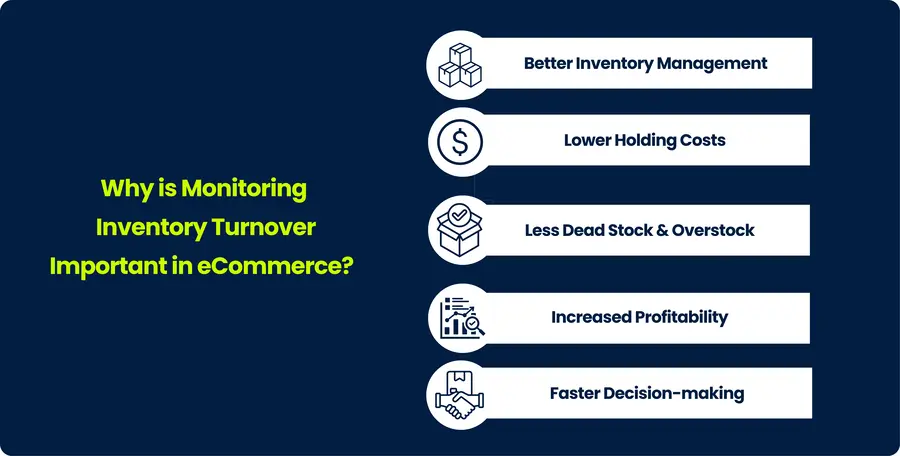 Why is Monitoring Inventory Turnover Important in eCommerce?

Better Inventory Management

Lower Holding Costs

Less Dead Stock & Overstock

Increased Profitability

Faster Decision-making